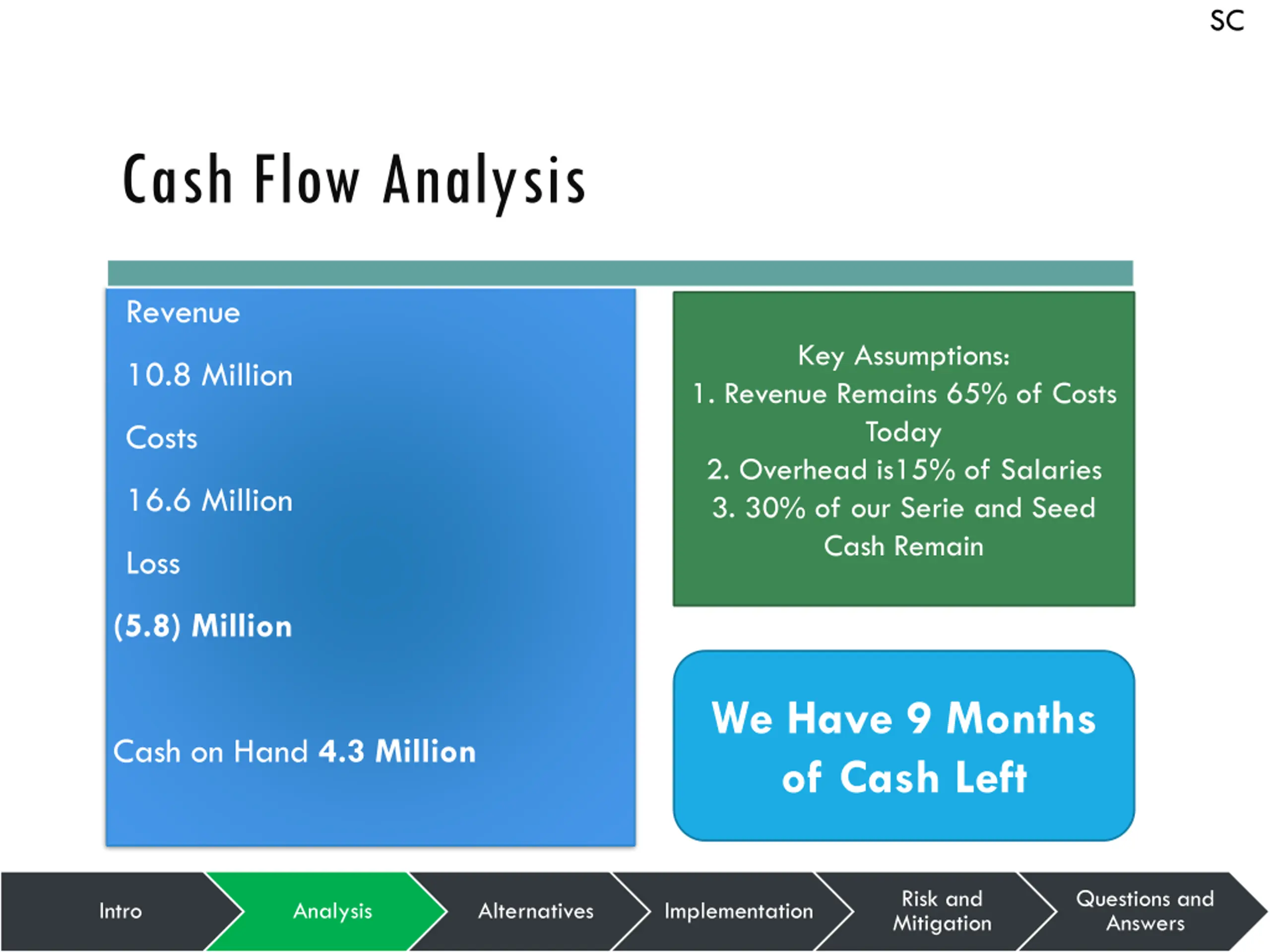 SC

Cash Flow Analysis

Revenue

10.8 Million

Costs

16.6 Million

Loss

(5.8) Million

Cash on Hand 4.3 Million

Key Assumptions:
1. Revenue Remains 65% of Costs Today
2. Overhead is15% of Salaries
3. 30% of our Serie and Seed Cash Remain

We Have 9 Months of Cash Left

Intro

Analysis

Alternatives

Implementation

Risk and Mitigation

Questions and Answers